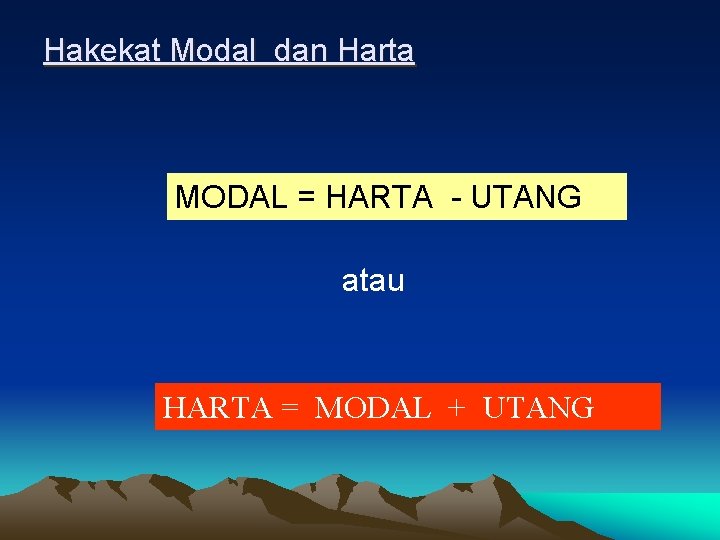 Hakekat Modal dan Harta

MODAL = HARTA - UTANG

atau

HARTA = MODAL + UTANG